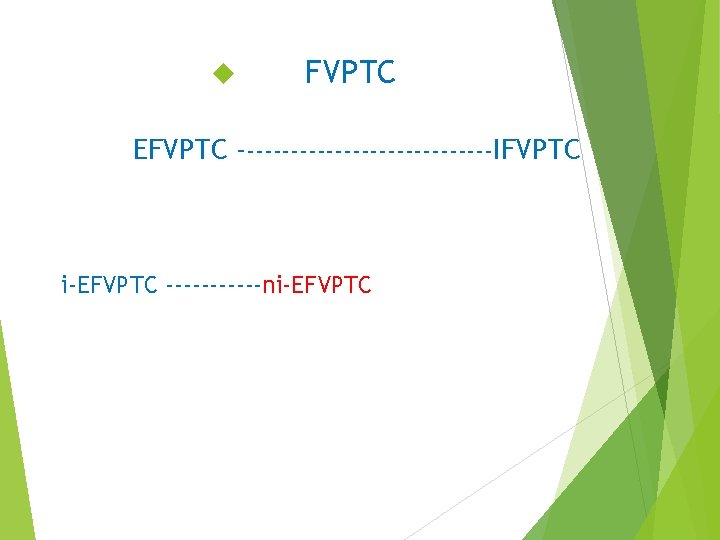 FVPTC

EFVPTC ----------------------------IFVPTC

i-EFVPTC -----------ni-EFVPTC